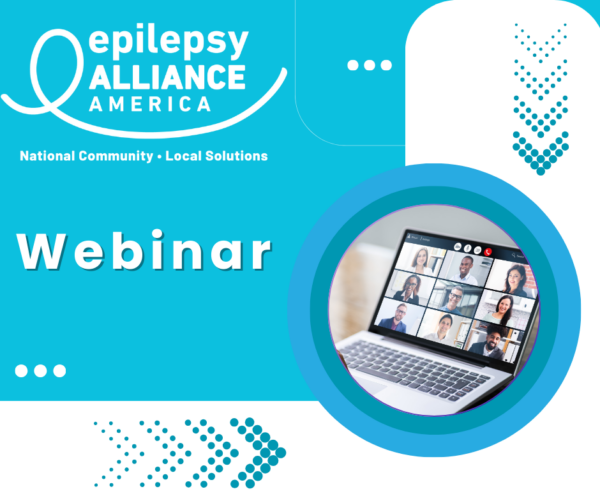 epilepsy
ALLIANCE
AMERICA

National Community • Local Solutions

Webinar